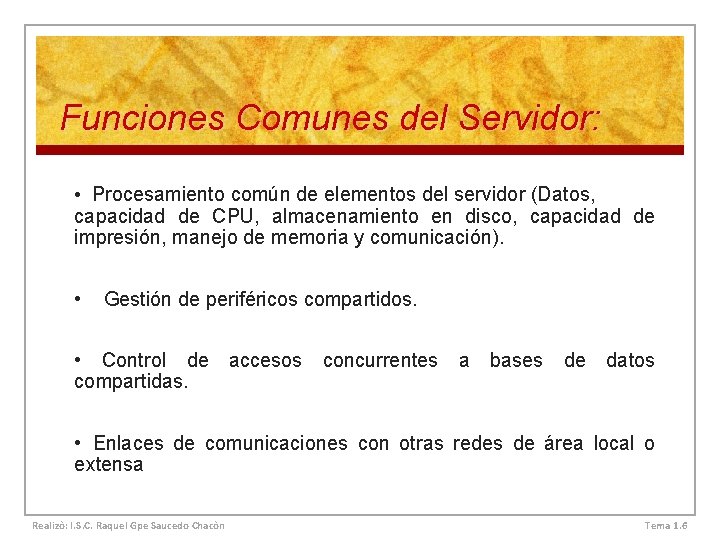 Funciones Comunes del Servidor:

• Procesamiento común de elementos del servidor (Datos, capacidad de CPU, almacenamiento en disco, capacidad de impresión, manejo de memoria y comunicación).

• Gestión de periféricos compartidos.

• Control de accesos concurrentes a bases de datos compartidas.

• Enlaces de comunicaciones con otras redes de área local o extensa

Realizò: I.S.C. Raquel Gpe Saucedo Chacòn

Tema 1.6